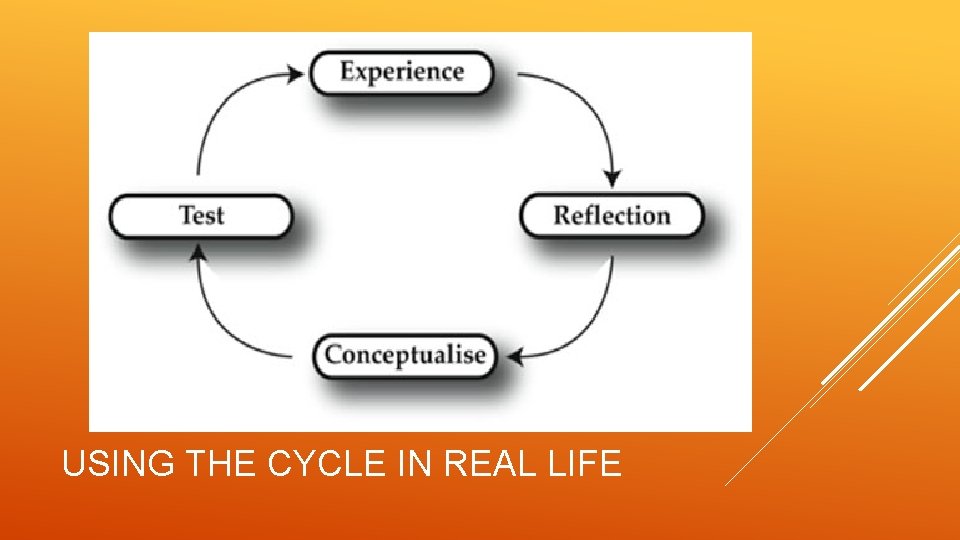 Experience

Reflection

Conceptualise

Test

USING THE CYCLE IN REAL LIFE